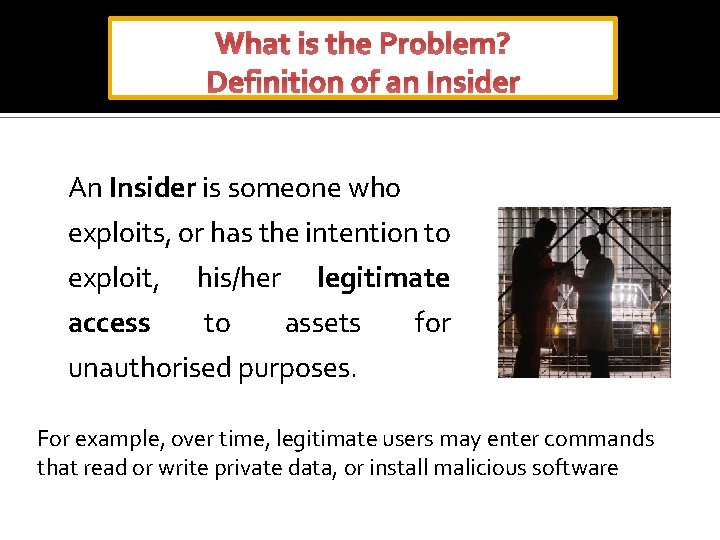 What is the Problem?
Definition of an Insider

An Insider is someone who exploits, or has the intention to exploit, his/her legitimate access to assets for unauthorised purposes.

For example, over time, legitimate users may enter commands that read or write private data, or install malicious software